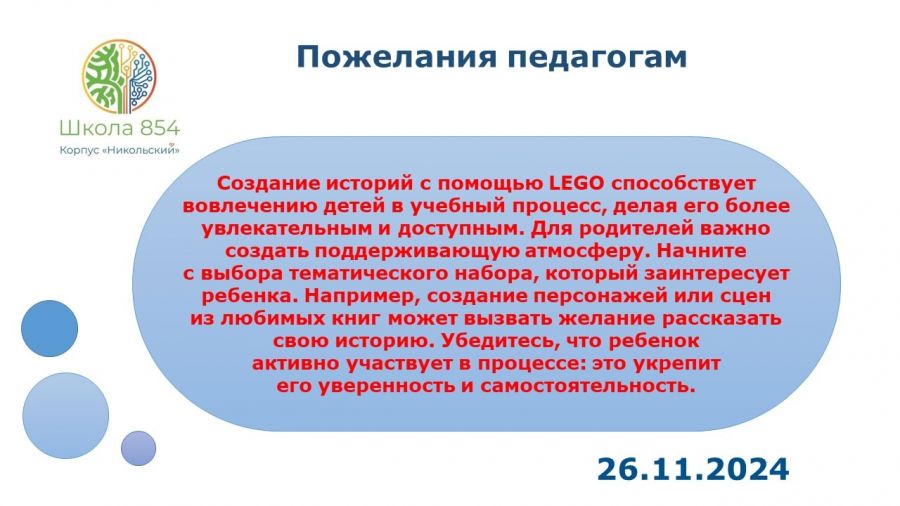 Школа 854
Корпус «Никольский»

Пожелания педагогам

Создание историй с помощью LEGO способствует вовлечению детей в учебный процесс, делая его более увлекательным и доступным. Для родителей важно создать поддерживающую атмосферу. Начните с выбора тематического набора, который заинтересует ребенка. Например, создание персонажей или сцен из любимых книг может вызвать желание рассказать свою историю. Убедитесь, что ребенок активно участвует в процессе: это укрепит его уверенность и самостоятельность.

26.11.2024